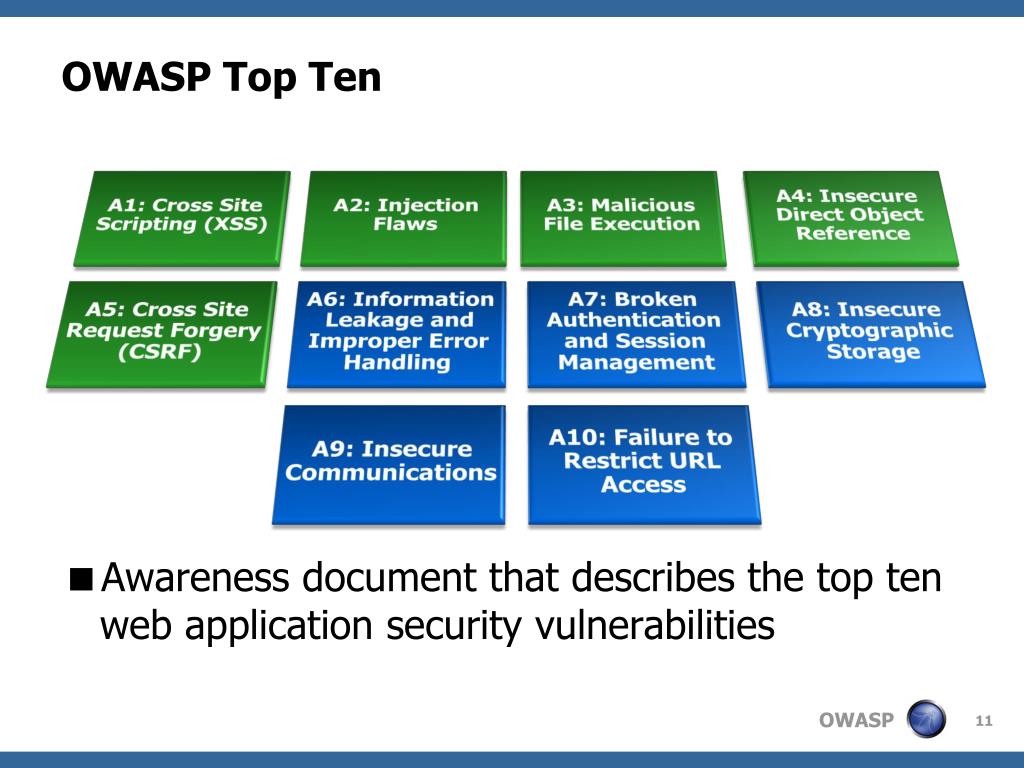 OWASP Top Ten

A1: Cross Site Scripting (XSS)

A2: Injection Flaws

A3: Malicious File Execution

A4: Insecure Direct Object Reference

A5: Cross Site Request Forgery (CSRF)

A6: Information Leakage and Improper Error Handling

A7: Broken Authentication and Session Management

A8: Insecure Cryptographic Storage

A9: Insecure Communications

A10: Failure to Restrict URL Access

■ Awareness document that describes the top ten web application security vulnerabilities

OWASP

11